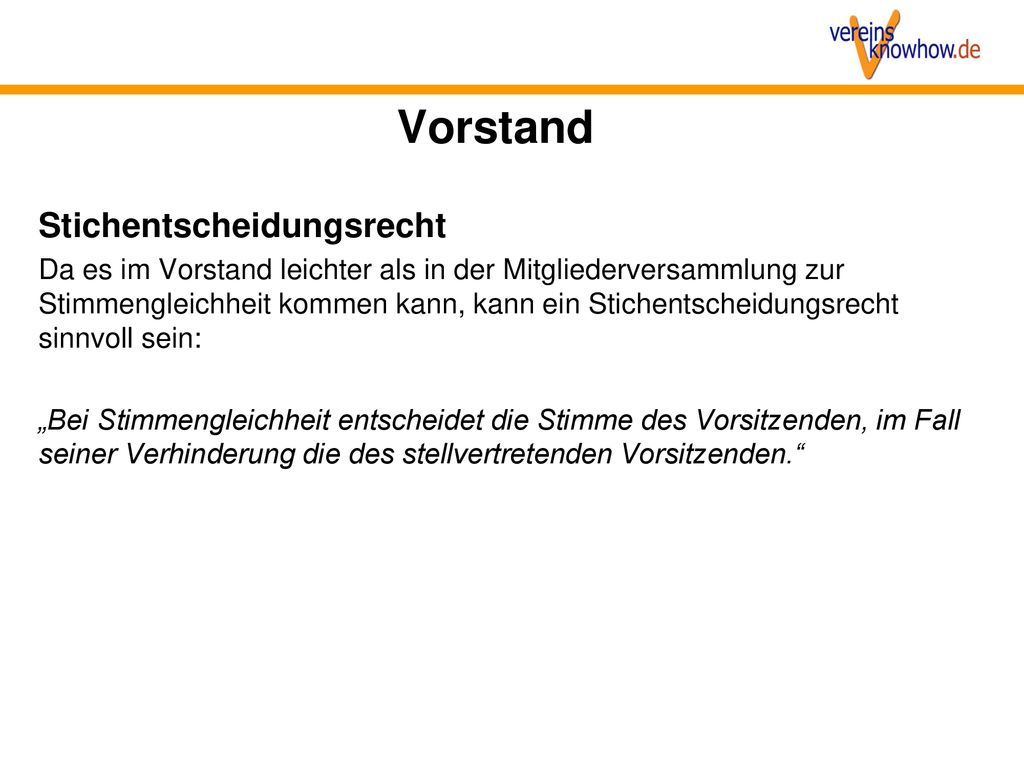 vereins
knowhow.de

Vorstand

Stichentscheidungsrecht

Da es im Vorstand leichter als in der Mitgliederversammlung zur Stimmengleichheit kommen kann, kann ein Stichentscheidungsrecht sinnvoll sein:

„Bei Stimmengleichheit entscheidet die Stimme des Vorsitzenden, im Fall seiner Verhinderung die des stellvertretenden Vorsitzenden.“